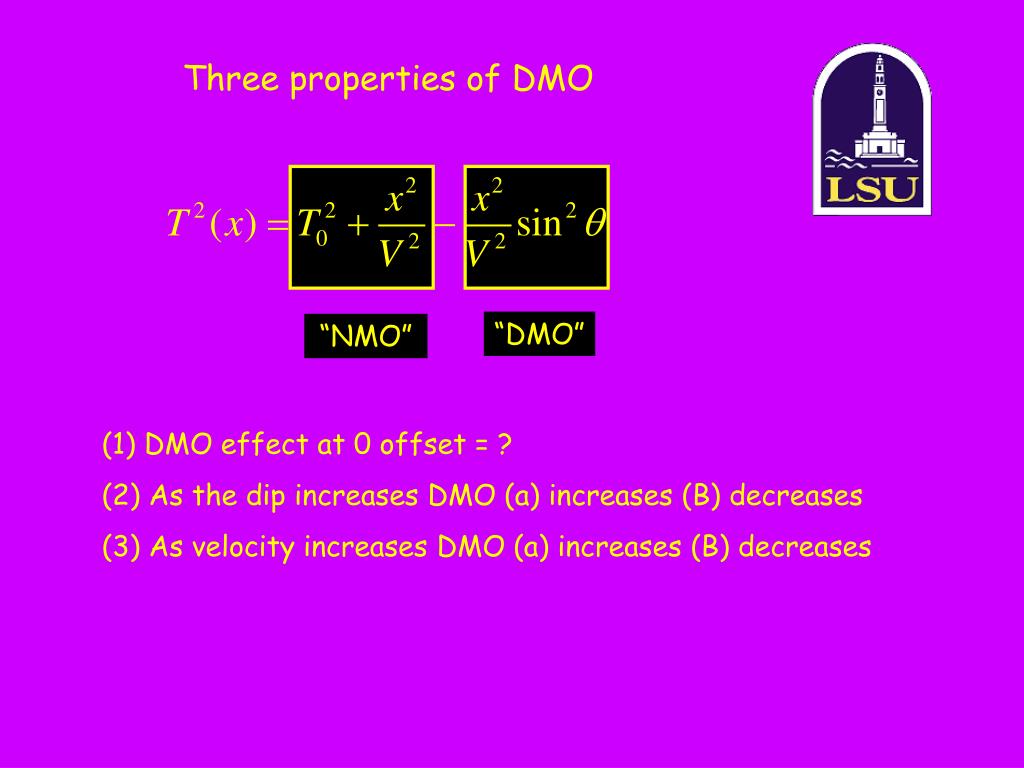 Three properties of DMO

LSU

$T^2(x) = T_0^2 + \frac{x^2}{V^2} - \frac{x^2}{V^2}\sin^2\theta$

“NMO” “DMO”

(1) DMO effect at 0 offset = ?

(2) As the dip increases DMO (a) increases (B) decreases

(3) As velocity increases DMO (a) increases (B) decreases